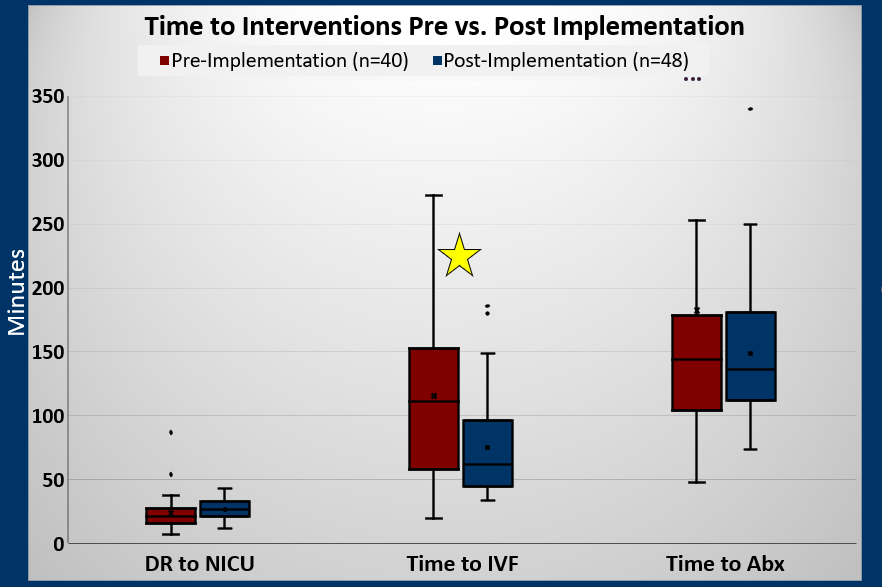 Time to Interventions Pre vs. Post Implementation

Pre-Implementation (n=40)
Post-Implementation (n=48)

Minutes

350
300
250
200
150
100
50
0

DR to NICU
Time to IVF
Time to Abx